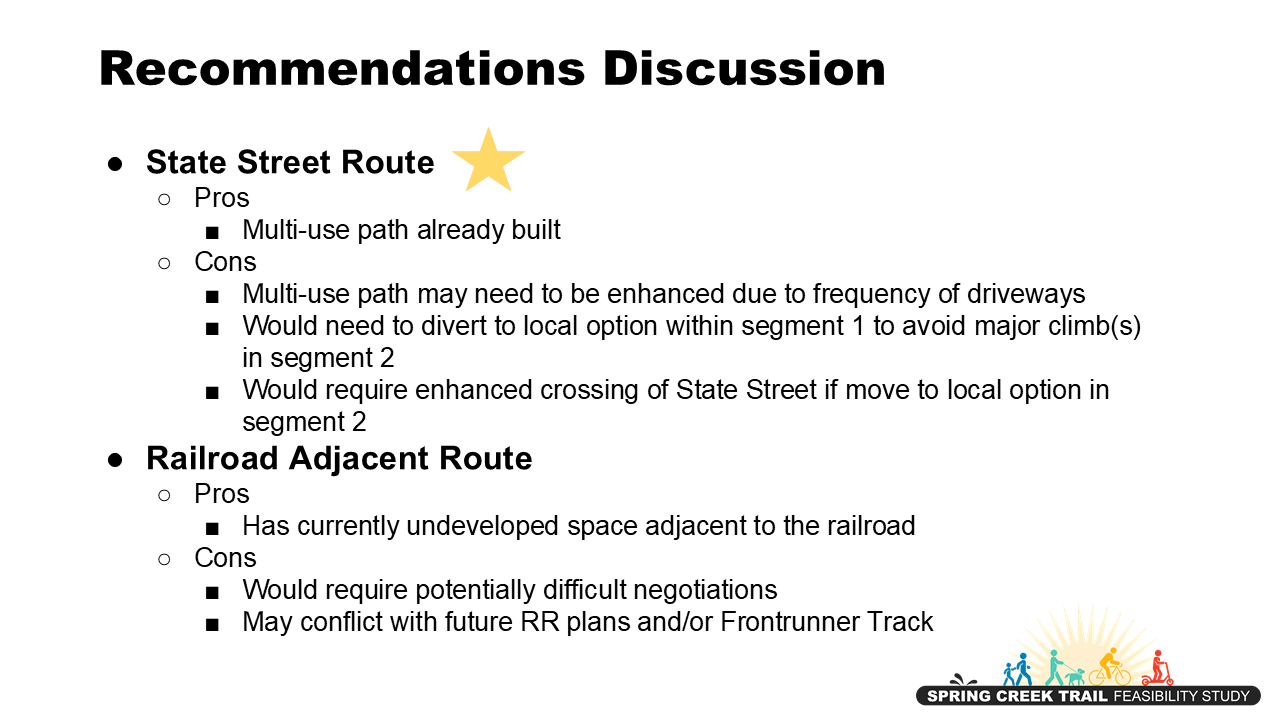 Recommendations Discussion

● State Street Route
○ Pros
■ Multi-use path already built
○ Cons
■ Multi-use path may need to be enhanced due to frequency of driveways
■ Would need to divert to local option within segment 1 to avoid major climb(s) in segment 2
■ Would require enhanced crossing of State Street if move to local option in segment 2
● Railroad Adjacent Route
○ Pros
■ Has currently undeveloped space adjacent to the railroad
○ Cons
■ Would require potentially difficult negotiations
■ May conflict with future RR plans and/or Frontrunner Track

SPRING CREEK TRAIL FEASIBILITY STUDY